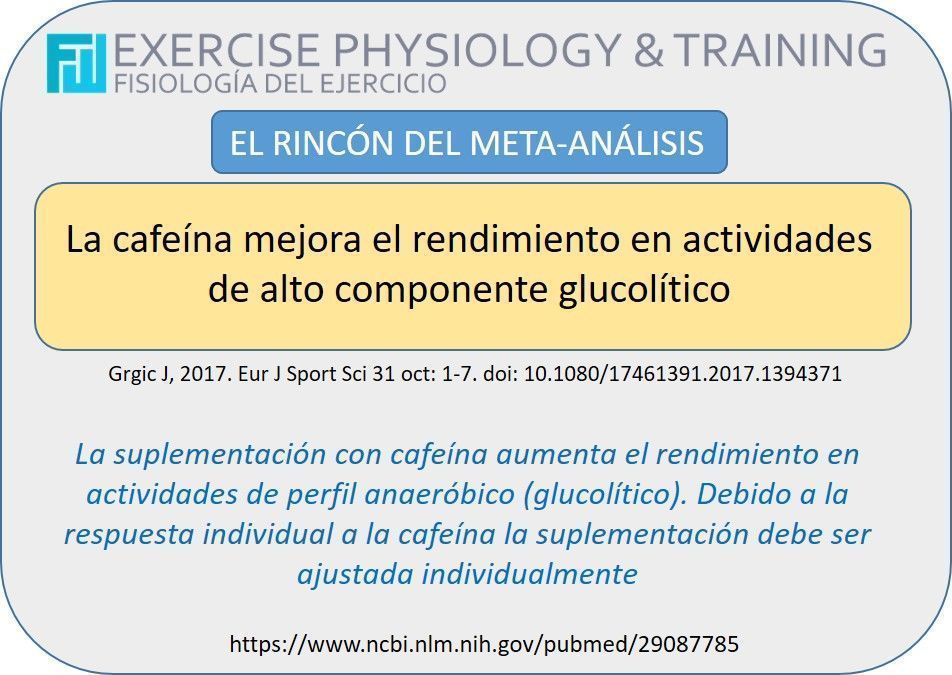 EXERCISE PHYSIOLOGY & TRAINING
FISIOLOGÍA DEL EJERCICIO

EL RINCÓN DEL META-ANÁLISIS

La cafeína mejora el rendimiento en actividades de alto componente glucolítico

Grgic J, 2017. Eur J Sport Sci 31 oct: 1-7. doi: 10.1080/17461391.2017.1394371

La suplementación con cafeína aumenta el rendimiento en actividades de perfil anaeróbico (glucolítico). Debido a la respuesta individual a la cafeína la suplementación debe ser ajustada individualmente

https://www.ncbi.nlm.nih.gov/pubmed/29087785